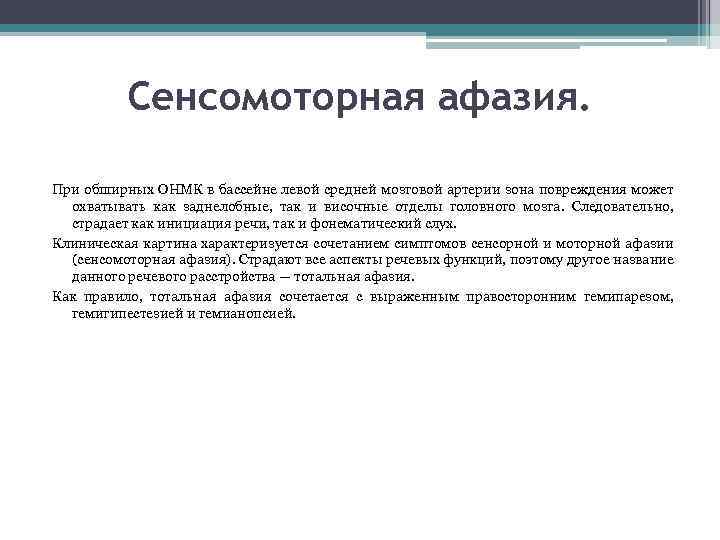 Сенсомоторная афазия.

При обширных ОНМК в бассейне левой средней мозговой артерии зона повреждения может охватывать как заднелобные, так и височные отделы головного мозга. Следовательно, страдает как инициация речи, так и фонематический слух.

Клиническая картина характеризуется сочетанием симптомов сенсорной и моторной афазии (сенсомоторная афазия). Страдают все аспекты речевых функций, поэтому другое название данного речевого расстройства — тотальная афазия.

Как правило, тотальная афазия сочетается с выраженным правосторонним гемипарезом, гемигипестезией и гемианопсией.